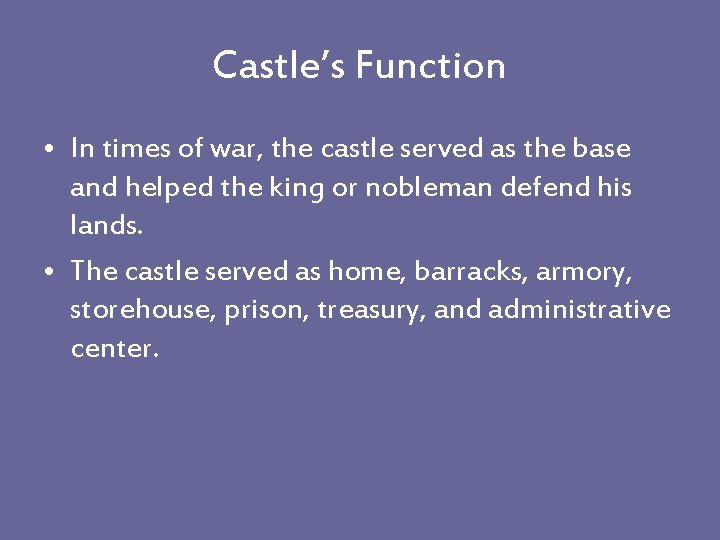 Castle’s Function

• In times of war, the castle served as the base and helped the king or nobleman defend his lands.

• The castle served as home, barracks, armory, storehouse, prison, treasury, and administrative center.